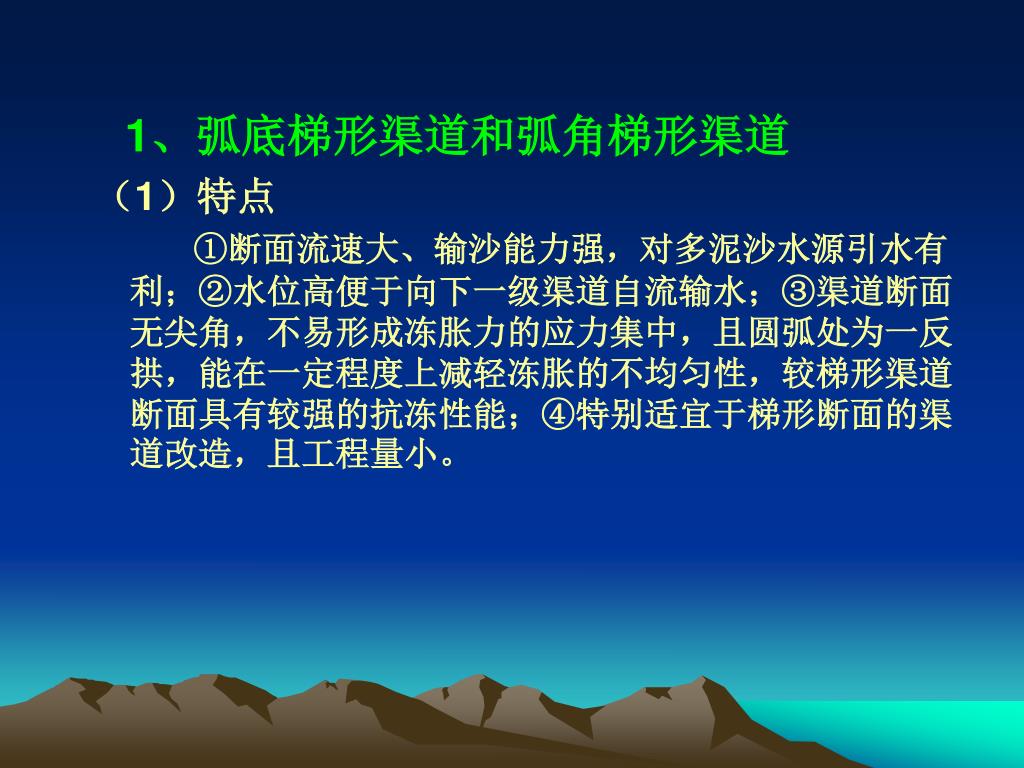 1、弧底梯形渠道和弧角梯形渠道

（1）特点

①断面流速大、输沙能力强，对多泥沙水源引水有利；②水位高便于向下一级渠道自流输水；③渠道断面无尖角，不易形成冻胀力的应力集中，且圆弧处为一反拱，能在一定程度上减轻冻胀的不均匀性，较梯形渠道断面具有较强的抗冻性能；④特别适宜于梯形断面的渠道改造，且工程量小。